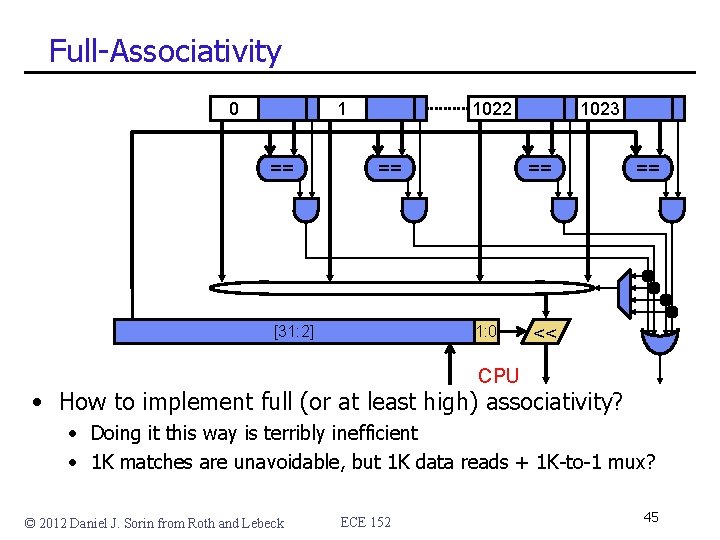 Full-Associativity

0

1

1022

1023

==

==

==

==

[31:2]

1:0

<<

CPU

• How to implement full (or at least high) associativity?

• Doing it this way is terribly inefficient

• 1K matches are unavoidable, but 1K data reads + 1K-to-1 mux?

© 2012 Daniel J. Sorin from Roth and Lebeck

ECE 152

45